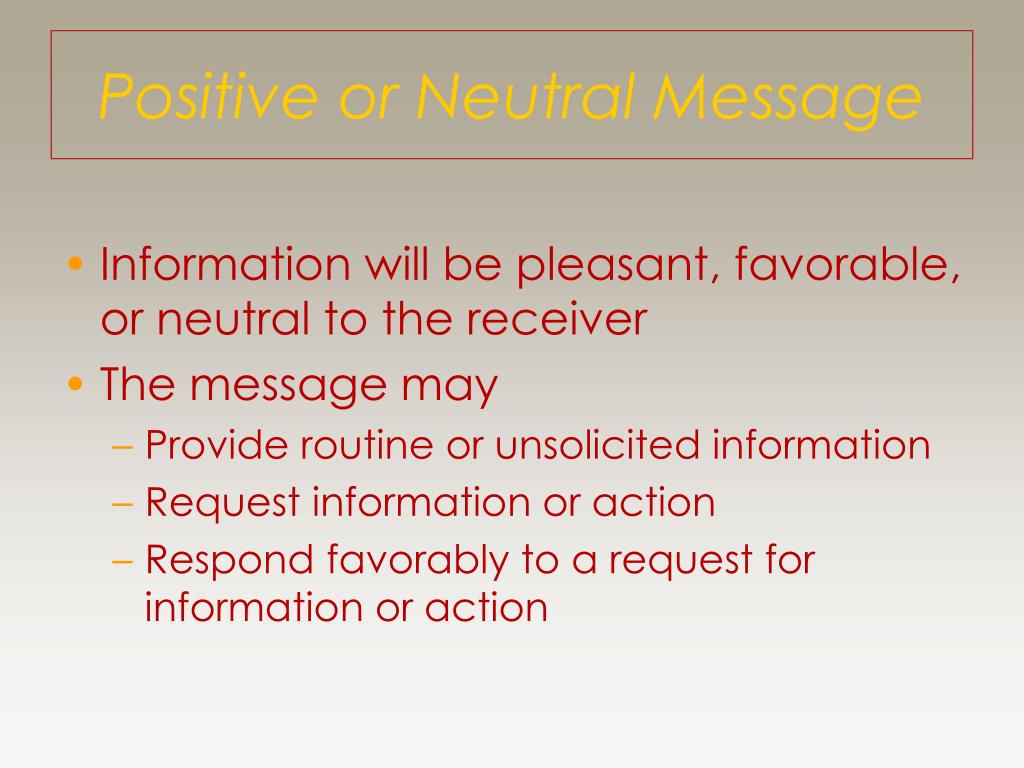 Positive or Neutral Message

• Information will be pleasant, favorable, or neutral to the receiver
• The message may
– Provide routine or unsolicited information
– Request information or action
– Respond favorably to a request for information or action